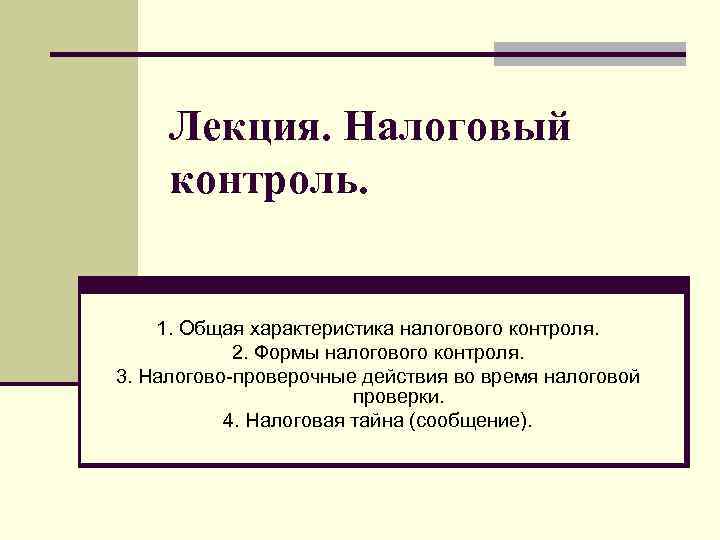 Лекция. Налоговый контроль.

1. Общая характеристика налогового контроля.
2. Формы налогового контроля.
3. Налогово-проверочные действия во время налоговой проверки.
4. Налоговая тайна (сообщение).